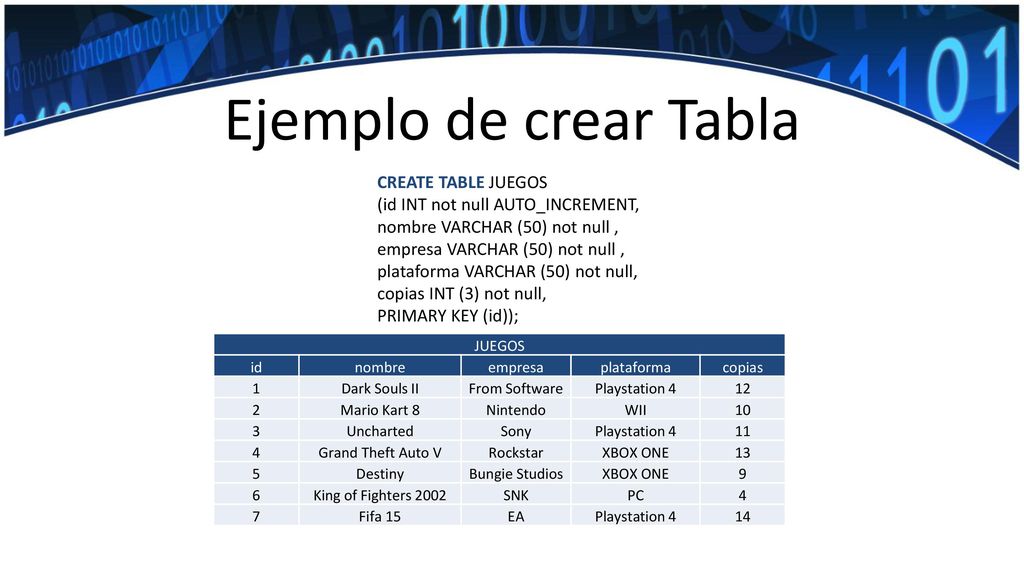 Ejemplo de crear Tabla

CREATE TABLE JUEGOS
(id INT not null AUTO_INCREMENT,
nombre VARCHAR (50) not null ,
empresa VARCHAR (50) not null ,
plataforma VARCHAR (50) not null,
copias INT (3) not null,
PRIMARY KEY (id));

JUEGOS

| id | nombre | empresa | plataforma | copias |
|---|---|---|---|---|
| 1 | Dark Souls II | From Software | Playstation 4 | 12 |
| 2 | Mario Kart 8 | Nintendo | WII | 10 |
| 3 | Uncharted | Sony | Playstation 4 | 11 |
| 4 | Grand Theft Auto V | Rockstar | XBOX ONE | 13 |
| 5 | Destiny | Bungie Studios | XBOX ONE | 9 |
| 6 | King of Fighters 2002 | SNK | PC | 4 |
| 7 | Fifa 15 | EA | Playstation 4 | 14 |